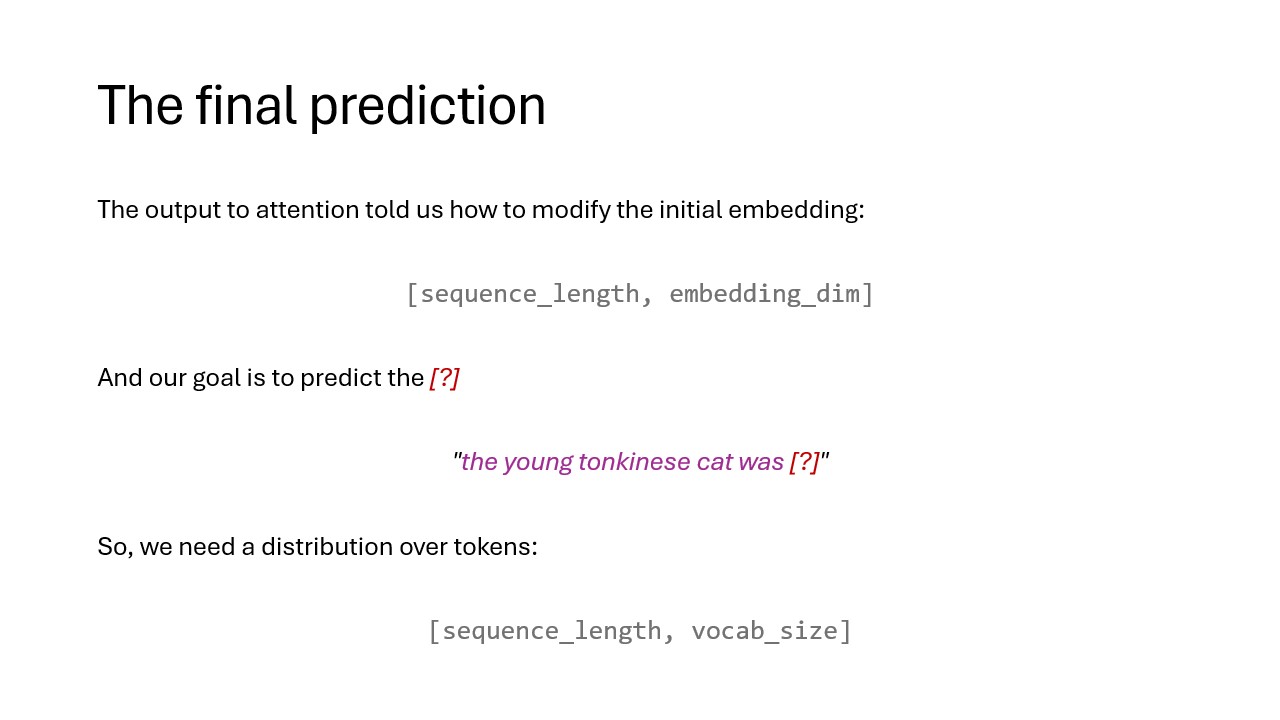 The final prediction

The output to attention told us how to modify the initial embedding:

[sequence_length, embedding_dim]

And our goal is to predict the [?]

"the young tonkinese cat was [?]"

So, we need a distribution over tokens:

[sequence_length, vocab_size]